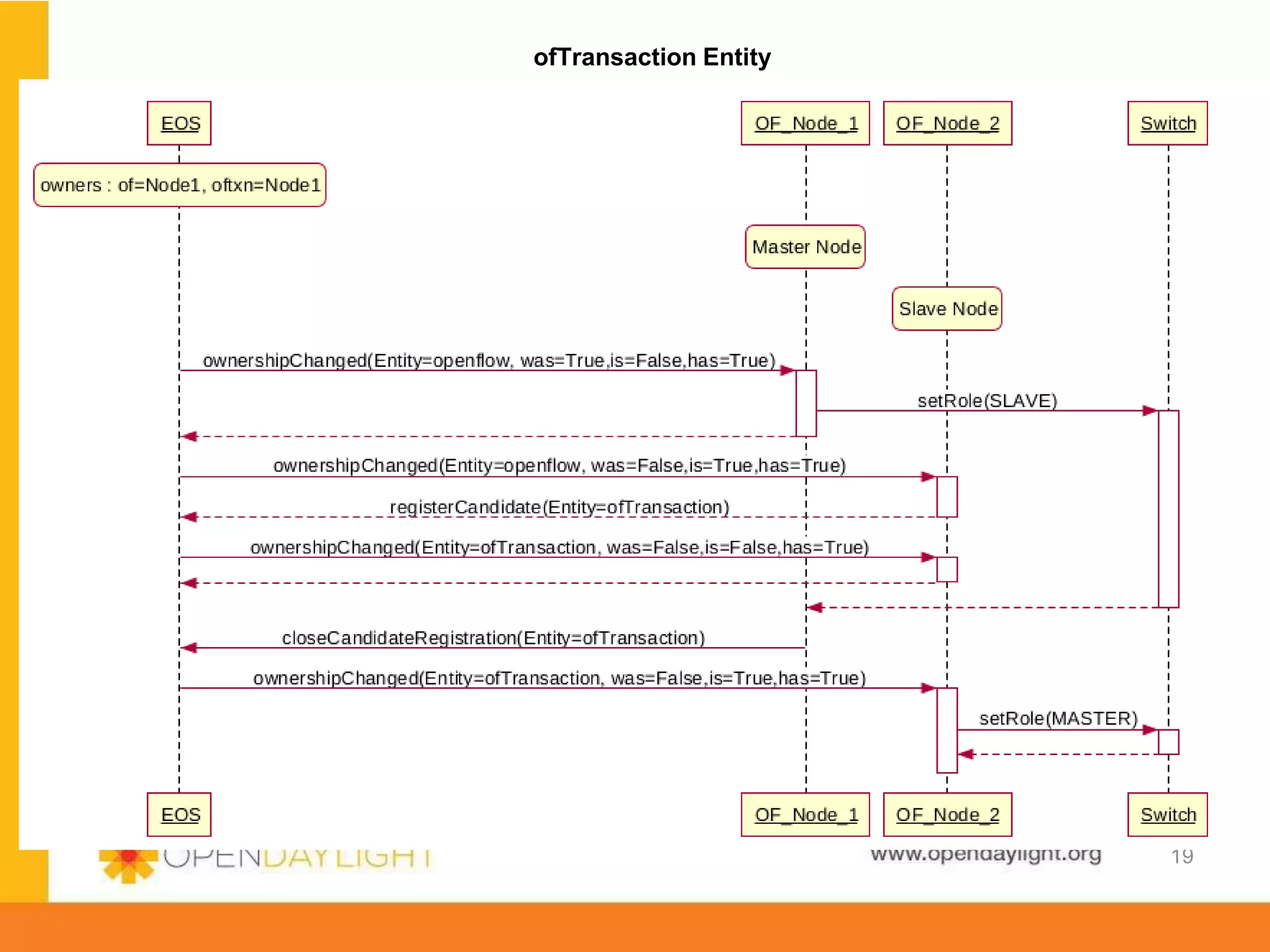 ofTransaction Entity

EOS

OF_Node_1

OF_Node_2

Switch

owners : of=Node1, oftxn=Node1

Master Node

Slave Node

ownershipChanged(Entity=openflow, was=True,is=False,has=True)

setRole(SLAVE)

ownershipChanged(Entity=openflow, was=False,is=True,has=True)

registerCandidate(Entity=ofTransaction)

ownershipChanged(Entity=ofTransaction, was=False,is=False,has=True)

closeCandidateRegistration(Entity=ofTransaction)

ownershipChanged(Entity=ofTransaction, was=False,is=True,has=True)

setRole(MASTER)

EOS

OF_Node_1

OF_Node_2

Switch

OPENDAYLIGHT

www.opendaylight.org

19